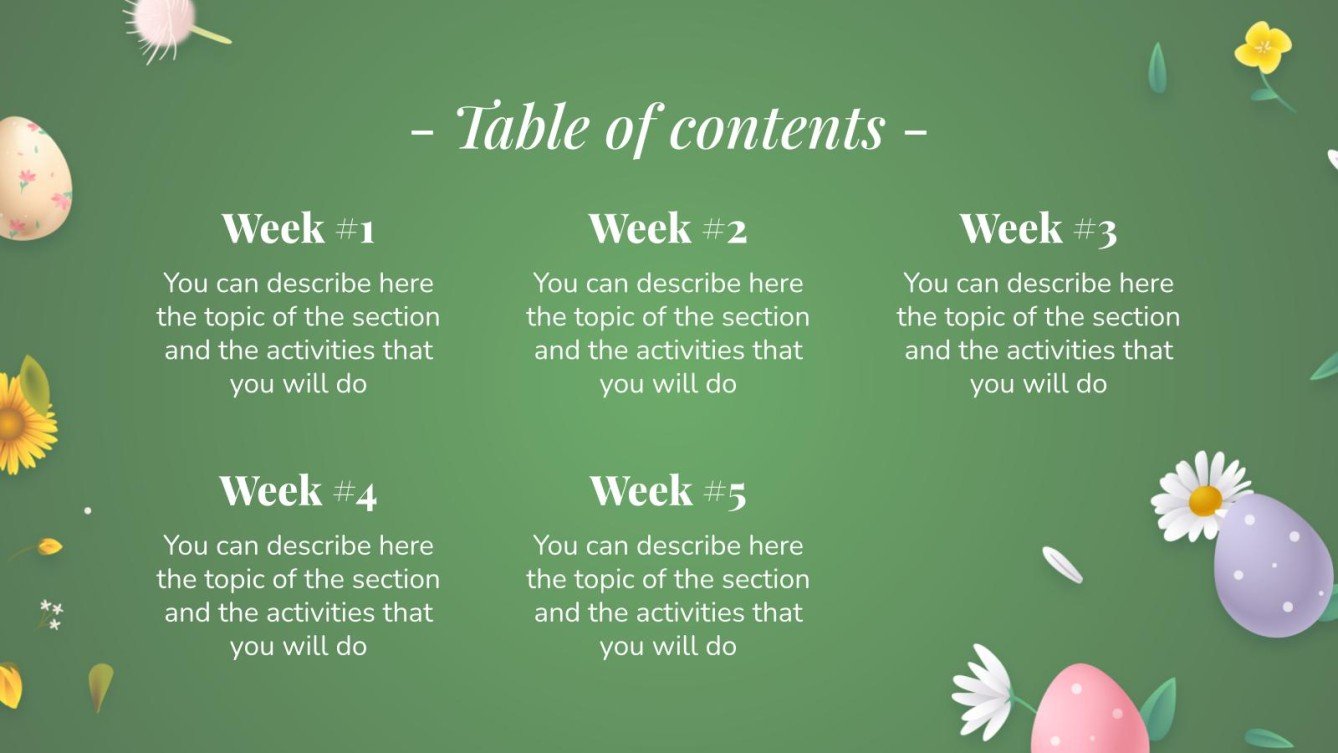 - Table of contents -

Week #1

You can describe here the topic of the section and the activities that you will do

Week #2

You can describe here the topic of the section and the activities that you will do

Week #3

You can describe here the topic of the section and the activities that you will do

Week #4

You can describe here the topic of the section and the activities that you will do

Week #5

You can describe here the topic of the section and the activities that you will do